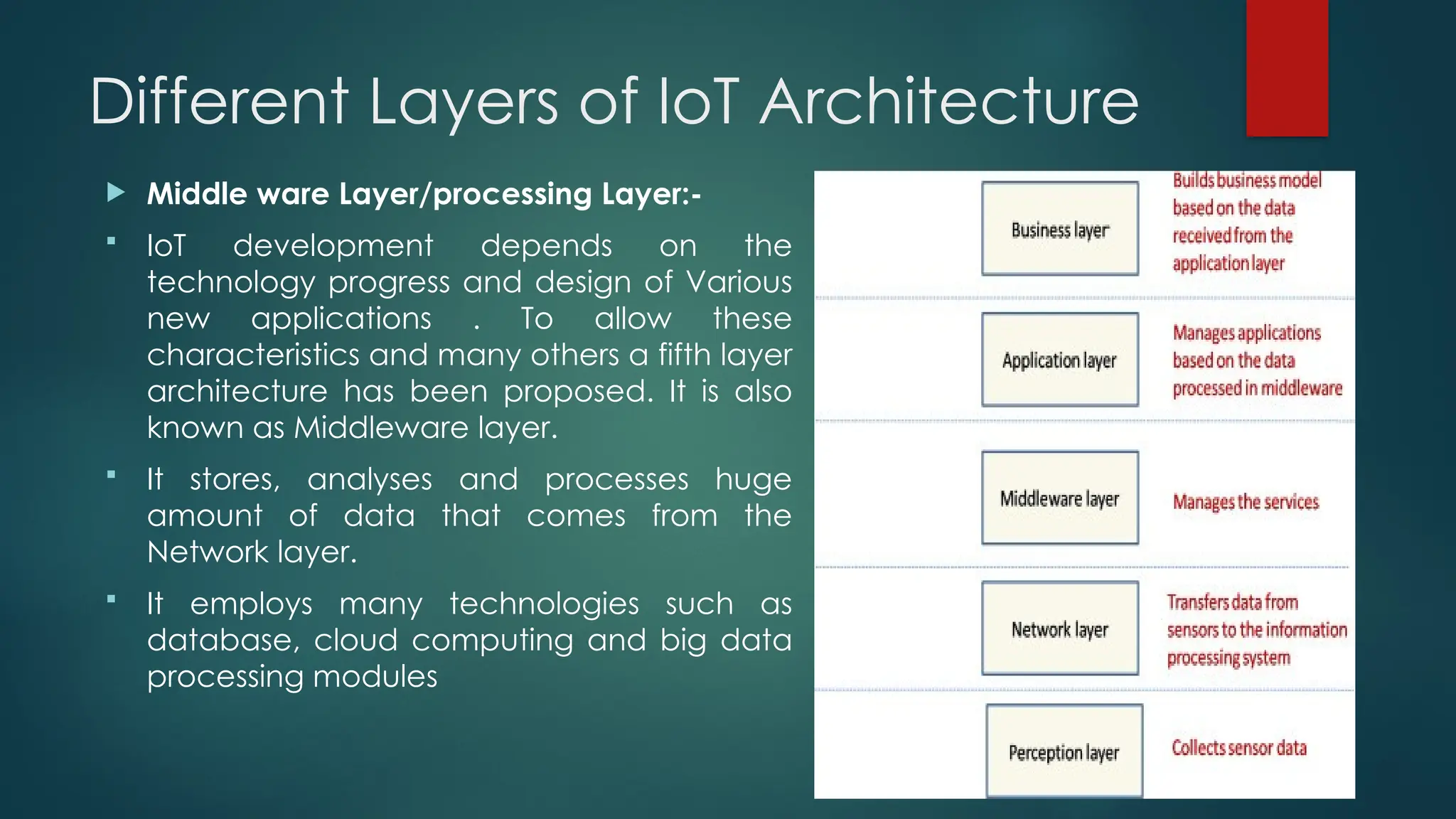 Different Layers of IoT Architecture

Middle ware Layer/processing Layer:-

IoT development depends on the technology progress and design of Various new applications . To allow these characteristics and many others a fifth layer architecture has been proposed. It is also known as Middleware layer.

It stores, analyses and processes huge amount of data that comes from the Network layer.

It employs many technologies such as database, cloud computing and big data processing modules

Business layer
Builds business model based on the data received from the application layer

Application layer
Manages applications based on the data processed in middleware

Middleware layer
Manages the services

Network layer
Transfers data from sensors to the information processing system

Perception layer
Collects sensor data